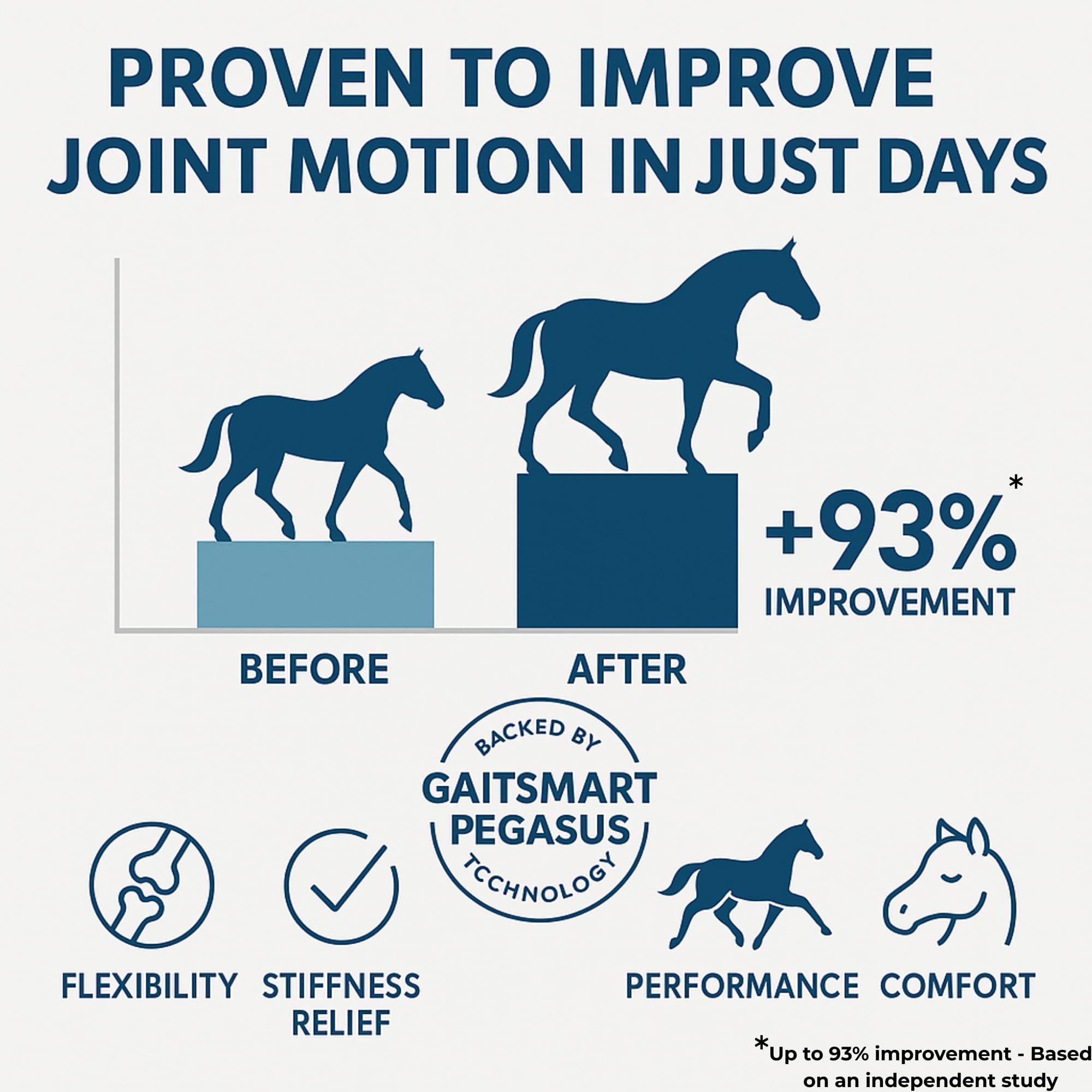 PROVEN TO IMPROVE JOINT MOTION IN JUST DAYS

+93%* IMPROVEMENT

BEFORE

AFTER

BACKED BY
GAITSMART PEGASUS
TCCHNOLOGY

FLEXIBILITY

STIFFNESS RELIEF

PERFORMANCE

COMFORT

*Up to 93% improvement - Based on an independent study